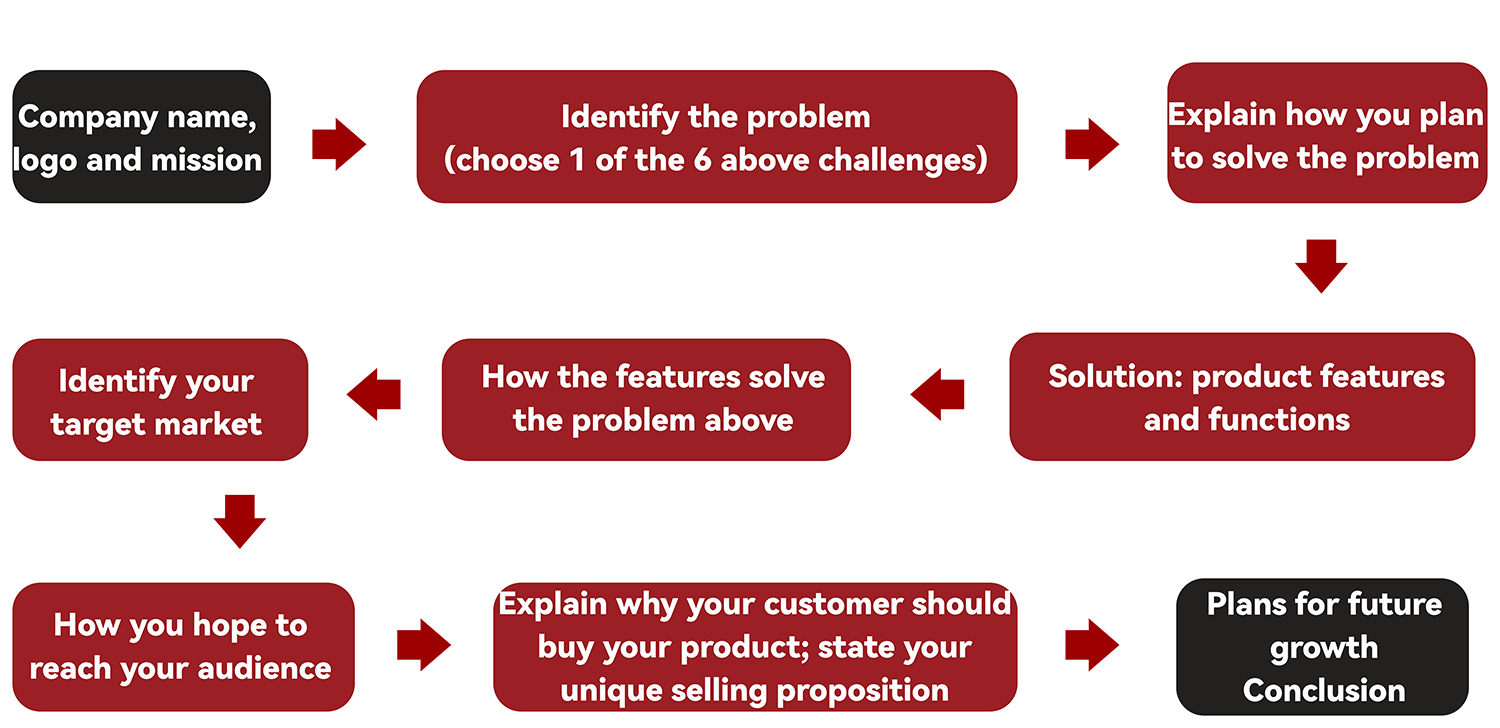 Company name, logo and mission

Identify the problem (choose 1 of the 6 above challenges)

Explain how you plan to solve the problem

Solution: product features and functions

How the features solve the problem above

Identify your target market

How you hope to reach your audience

Explain why your customer should buy your product; state your unique selling proposition

Plans for future growth
Conclusion